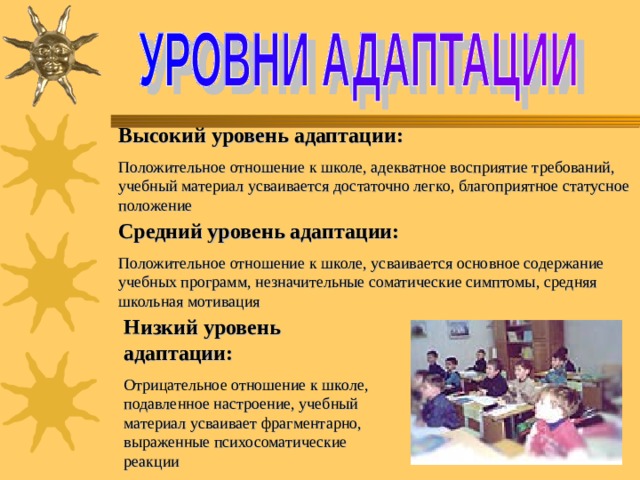 УРОВНИ АДАПТАЦИИ

Высокий уровень адаптации:

Положительное отношение к школе, адекватное восприятие требований, учебный материал усваивается достаточно легко, благоприятное статусное положение

Средний уровень адаптации:

Положительное отношение к школе, усваивается основное содержание учебных программ, незначительные соматические симптомы, средняя школьная мотивация

Низкий уровень адаптации:

Отрицательное отношение к школе, подавленное настроение, учебный материал усваивает фрагментарно, выраженные психосоматические реакции